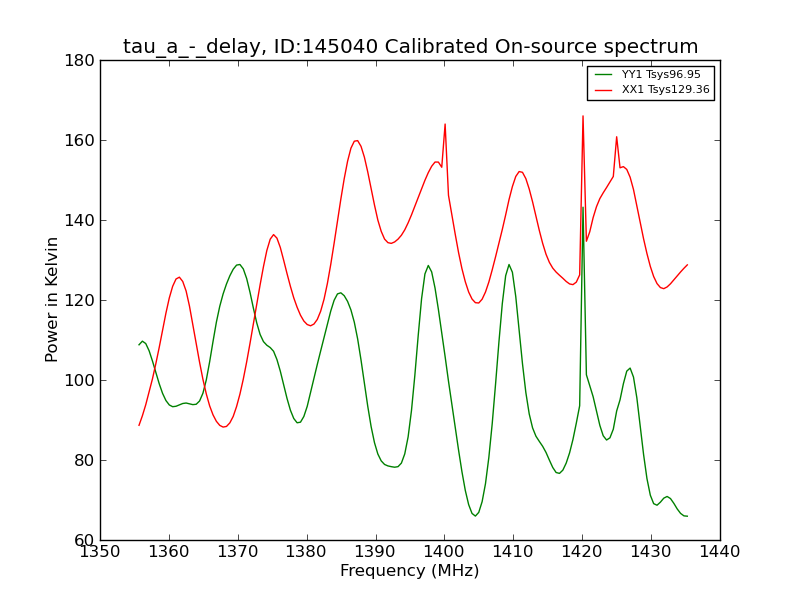 tau_a_-_delay, ID:145040 Calibrated On-source spectrum

YY1 Tsys96.95
XX1 Tsys129.36

Power in Kelvin

180
160
140
120
100
80
60

1350 1360 1370 1380 1390 1400 1410 1420 1430 1440

Frequency (MHz)